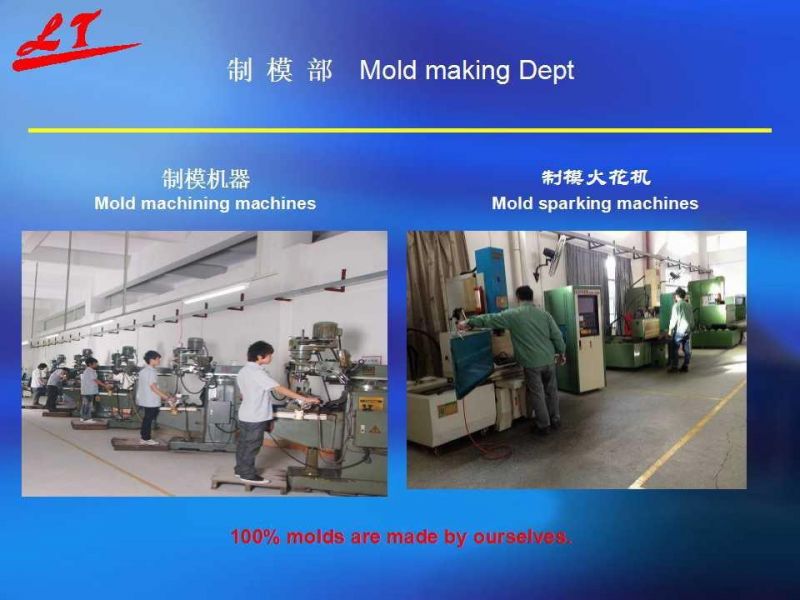 LT

制 模 部 Mold making Dept

制模机器
Mold machining machines

制模火花机
Mold sparking machines

100% molds are made by ourselves.